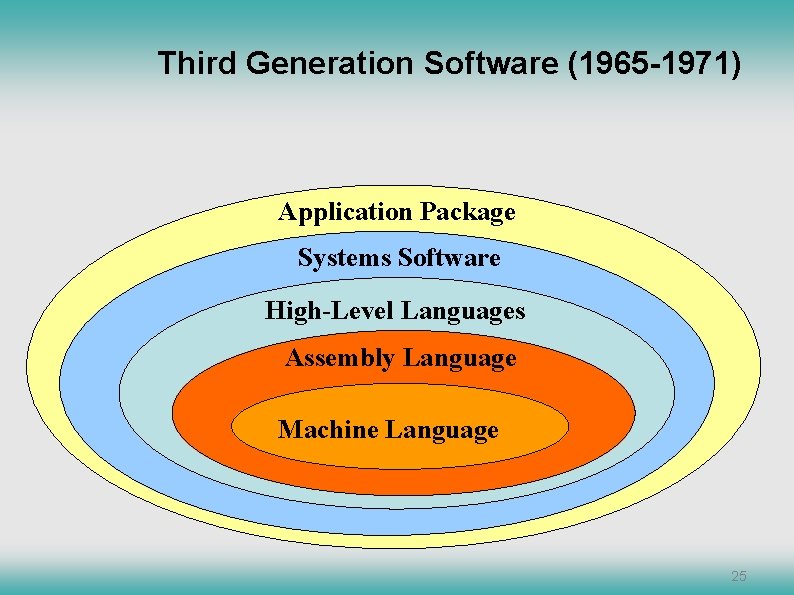 Third Generation Software (1965-1971)

Application Package

Systems Software

High-Level Languages

Assembly Language

Machine Language

25